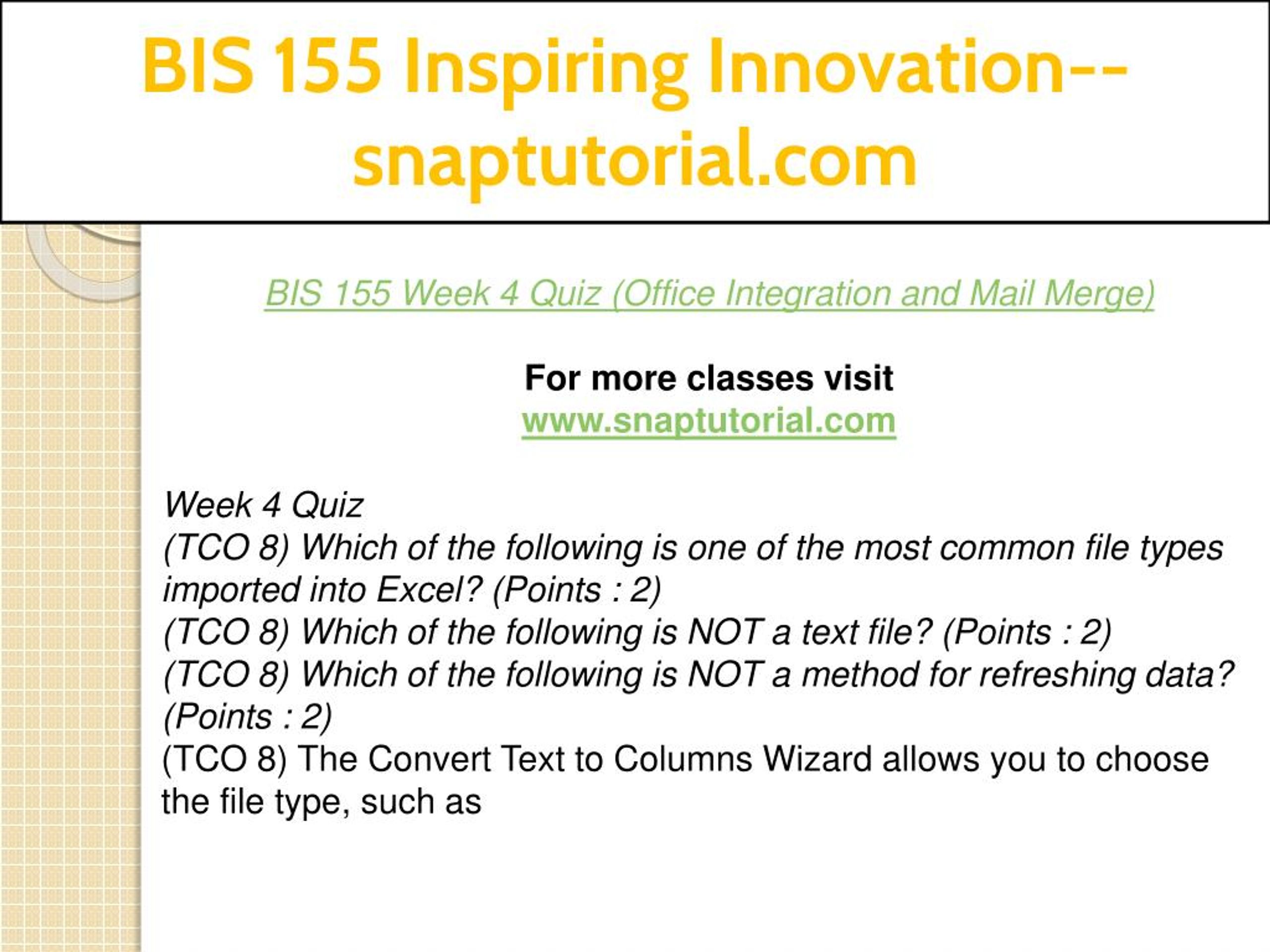 BIS 155 Inspiring Innovation--snaptutorial.com

BIS 155 Week 4 Quiz (Office Integration and Mail Merge)

For more classes visit
www.snaptutorial.com

Week 4 Quiz
(TCO 8) Which of the following is one of the most common file types imported into Excel? (Points : 2)
(TCO 8) Which of the following is NOT a text file? (Points : 2)
(TCO 8) Which of the following is NOT a method for refreshing data? (Points : 2)
(TCO 8) The Convert Text to Columns Wizard allows you to choose the file type, such as